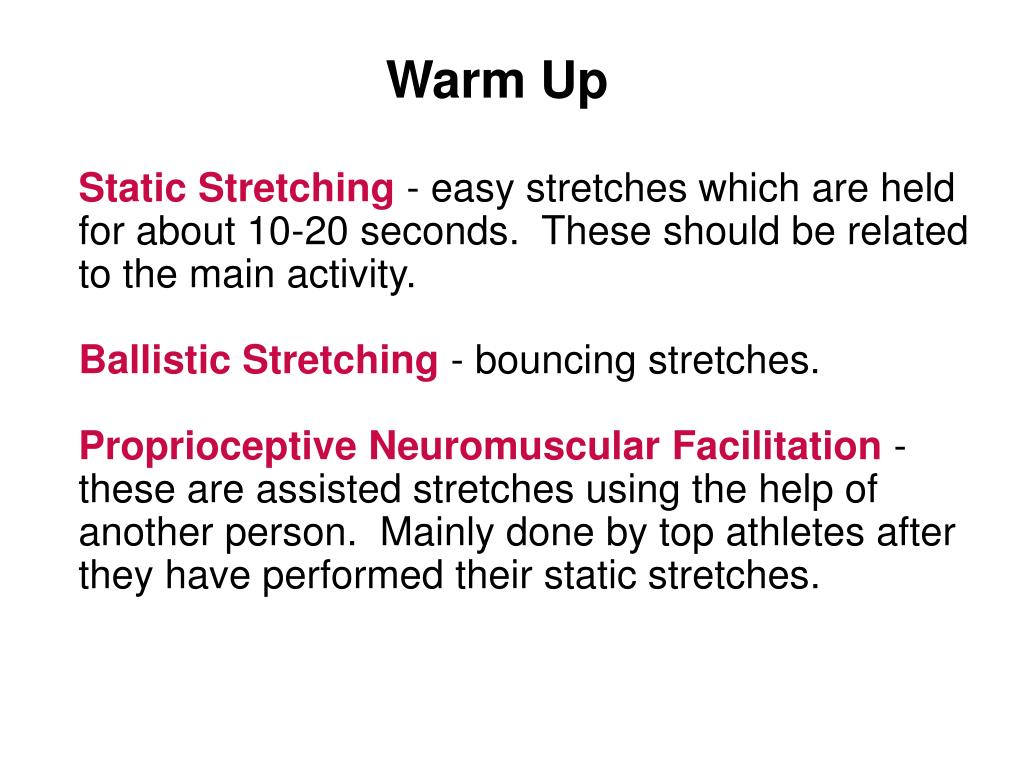 Warm Up

Static Stretching - easy stretches which are held for about 10-20 seconds. These should be related to the main activity.

Ballistic Stretching - bouncing stretches.

Proprioceptive Neuromuscular Facilitation - these are assisted stretches using the help of another person. Mainly done by top athletes after they have performed their static stretches.